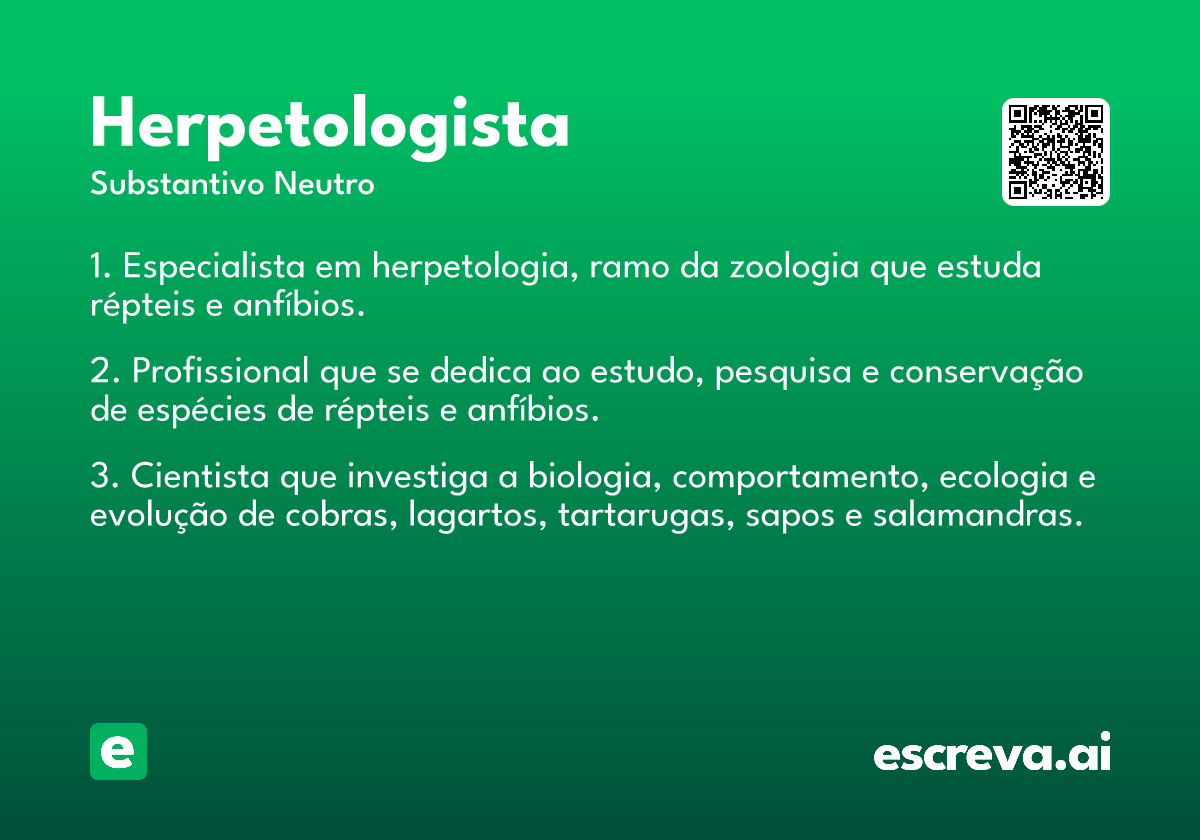 Herpetologista
Substantivo Neutro

1. Especialista em herpetologia, ramo da zoologia que estuda répteis e anfíbios.

2. Profissional que se dedica ao estudo, pesquisa e conservação de espécies de répteis e anfíbios.

3. Cientista que investiga a biologia, comportamento, ecologia e evolução de cobras, lagartos, tartarugas, sapos e salamandras.

e

escreva.ai